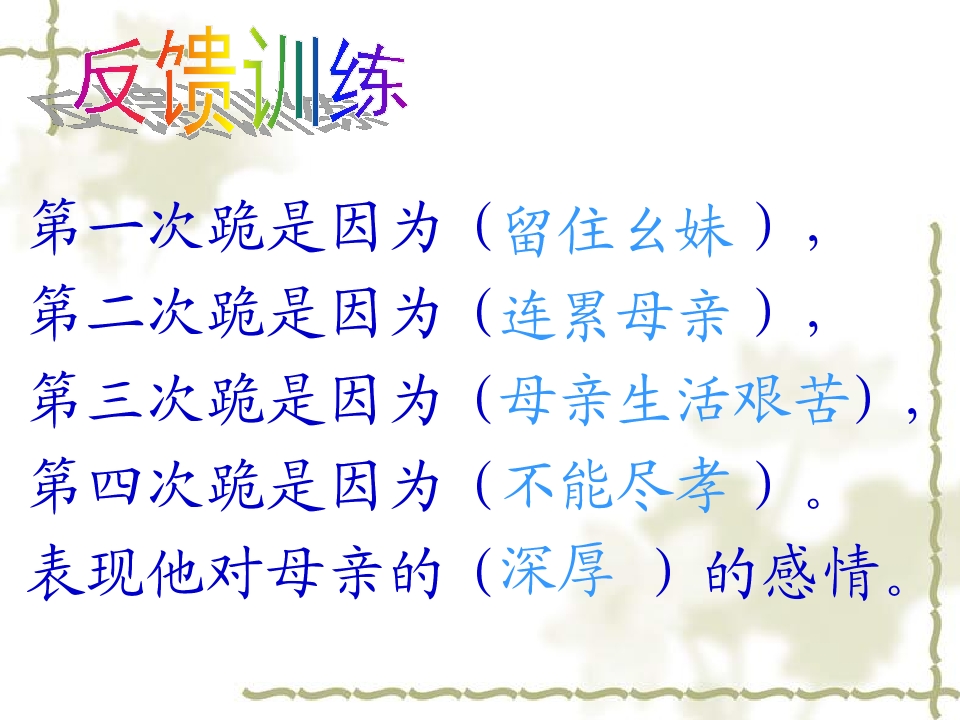 反馈训练

第一次跪是因为（留住幺妹），
第二次跪是因为（连累母亲），
第三次跪是因为（母亲生活艰苦），
第四次跪是因为（不能尽孝）。
表现他对母亲的（深厚）的感情。